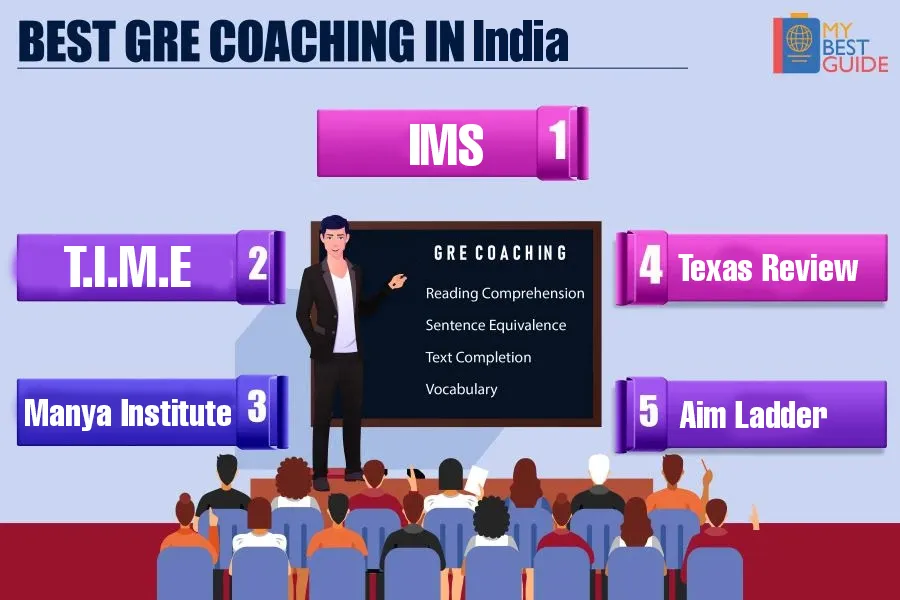 BEST GRE COACHING IN India

MY BEST GUIDE

IMS 1

T.I.M.E 2

Manya Institute 3

GRE COACHING
Reading Comprehension
Sentence Equivalence
Text Completion
Vocabulary

4 Texas Review

5 Aim Ladder